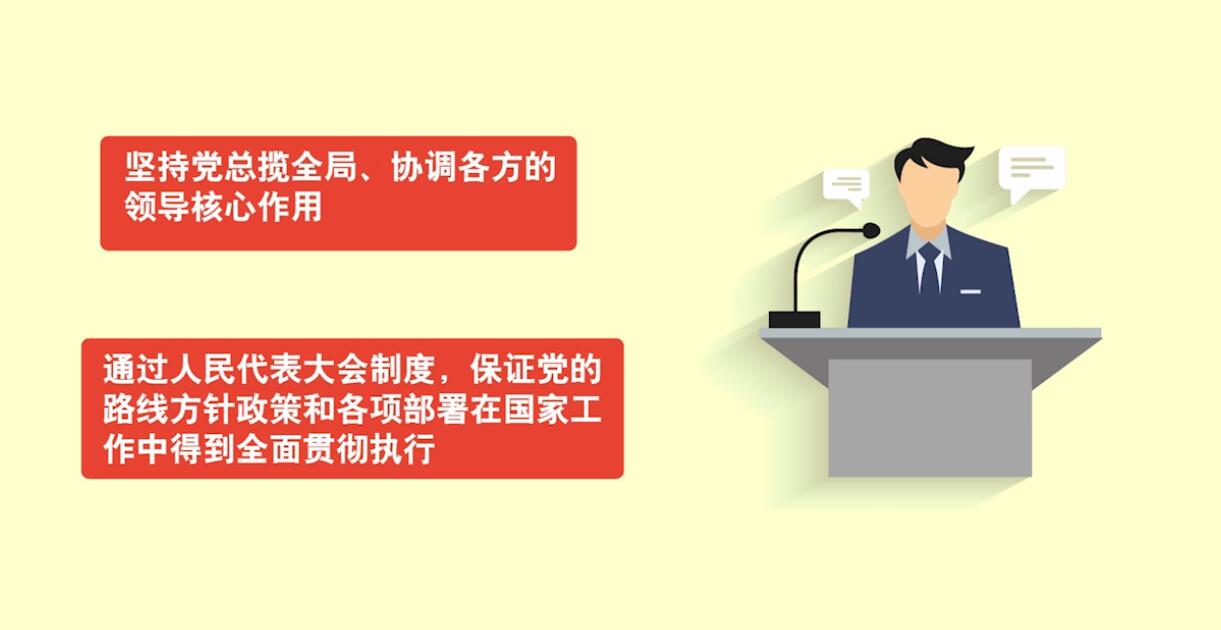 坚持党总揽全局、协调各方的领导核心作用

通过人民代表大会制度，保证党的路线方针政策和各项部署在国家工作中得到全面贯彻执行